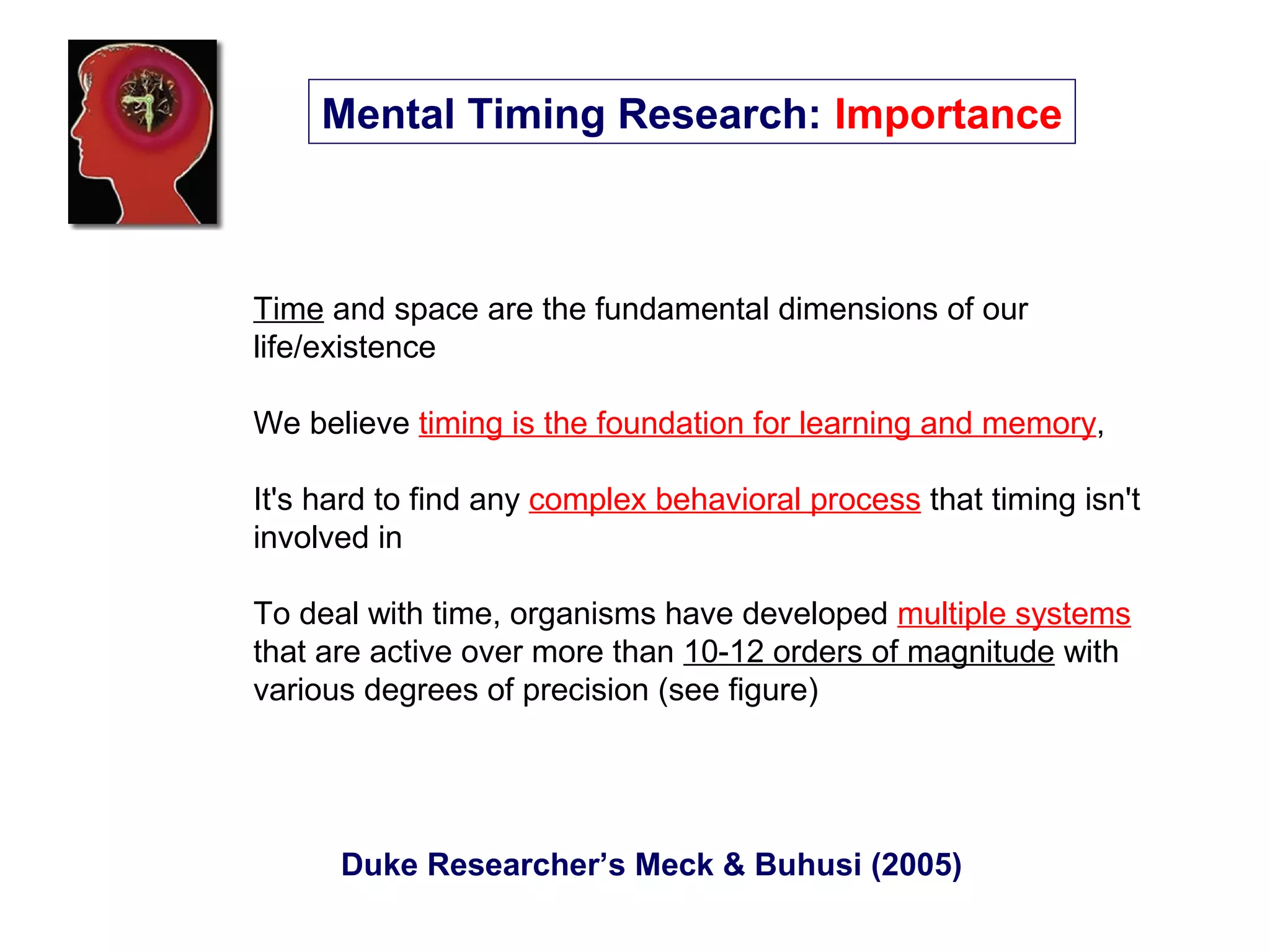 Mental Timing Research: Importance

Time and space are the fundamental dimensions of our life/existence

We believe timing is the foundation for learning and memory,

It's hard to find any complex behavioral process that timing isn't involved in

To deal with time, organisms have developed multiple systems that are active over more than 10-12 orders of magnitude with various degrees of precision (see figure)

Duke Researcher’s Meck & Buhusi (2005)